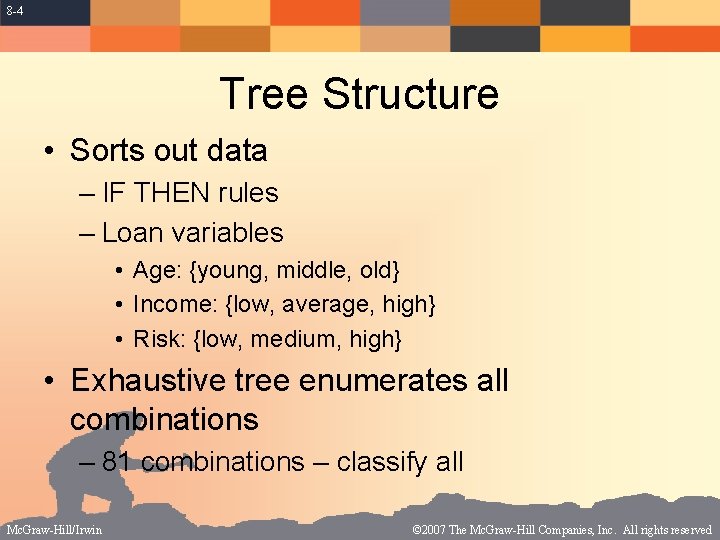 8-4

Tree Structure

• Sorts out data
– IF THEN rules
– Loan variables
• Age: {young, middle, old}
• Income: {low, average, high}
• Risk: {low, medium, high}
• Exhaustive tree enumerates all combinations
– 81 combinations – classify all

McGraw-Hill/Irwin

©2007 The McGraw-Hill Companies, Inc. All rights reserved